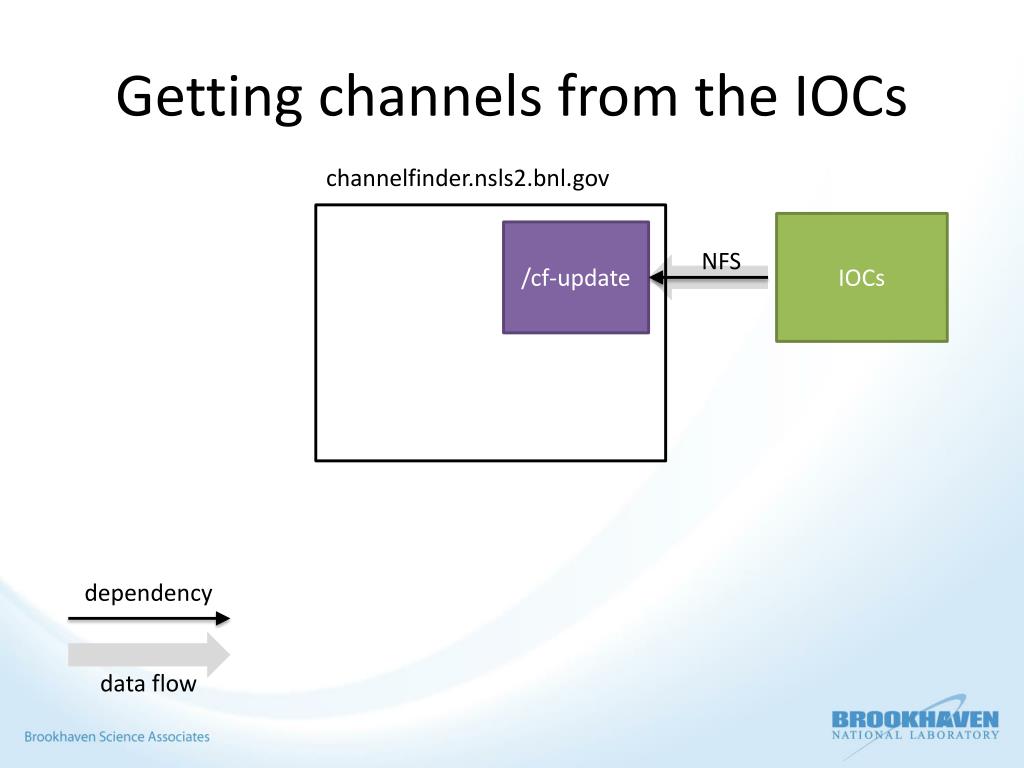 Getting channels from the IOCs

channelfinder.nsls2.bnl.gov

/cf-update

NFS

IOCs

dependency

data flow

Brookhaven Science Associates

BROOKHAVEN
NATIONAL LABORATORY